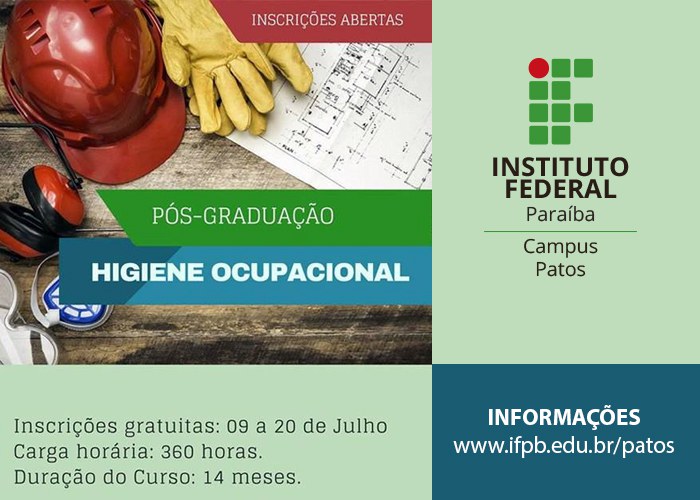 INSCRIÇÕES ABERTAS

PÓS-GRADUAÇÃO

HIGIENE OCUPACIONAL

INSTITUTO FEDERAL
Paraíba

Campus
Patos

Inscrições gratuitas: 09 a 20 de Julho
Carga horária: 360 horas.
Duração do Curso: 14 meses.

INFORMAÇÕES
www.ifpb.edu.br/patos